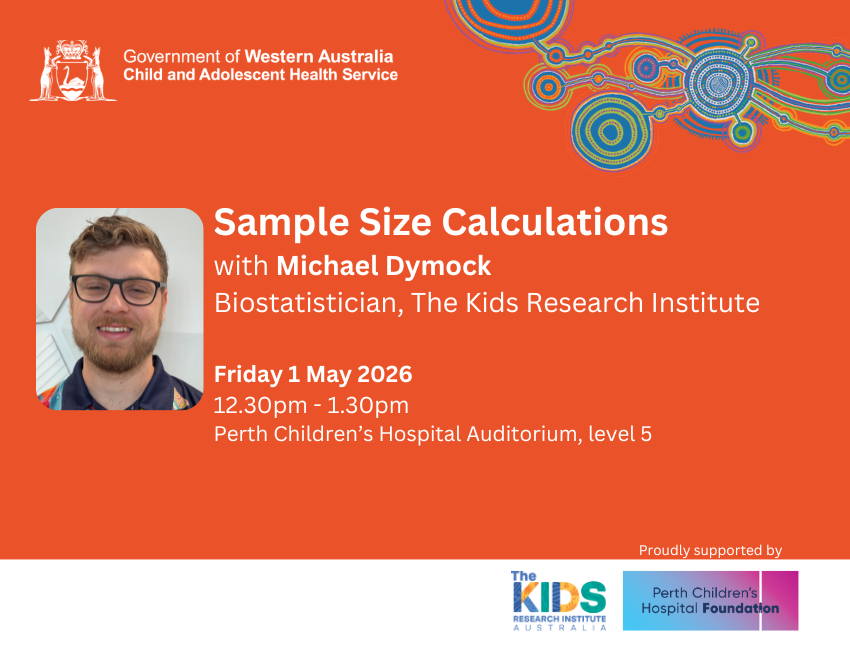 Government of Western Australia
Child and Adolescent Health Service

Sample Size Calculations
with Michael Dymock
Biostatistician, The Kids Research Institute

Friday 1 May 2026
12.30pm - 1.30pm
Perth Children's Hospital Auditorium, level 5

Proudly supported by

The KIDS RESEARCH INSTITUTE AUSTRALIA

Perth Children's Hospital Foundation